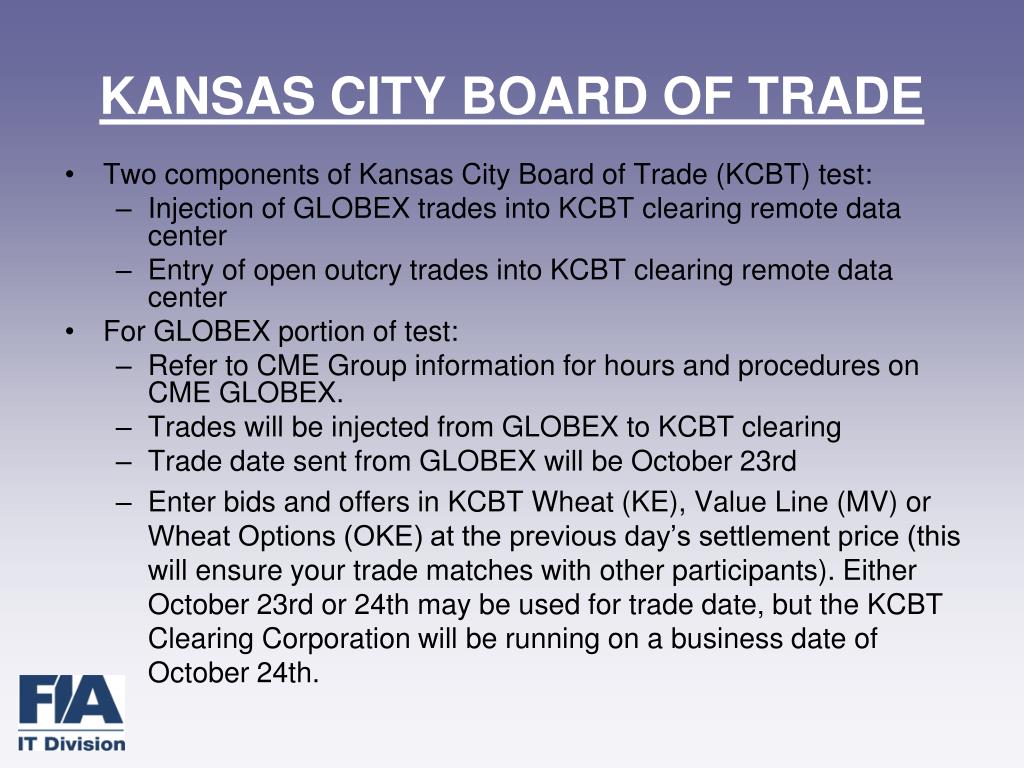 KANSAS CITY BOARD OF TRADE

• Two components of Kansas City Board of Trade (KCBT) test:
– Injection of GLOBEX trades into KCBT clearing remote data center
– Entry of open outcry trades into KCBT clearing remote data center
• For GLOBEX portion of test:
– Refer to CME Group information for hours and procedures on CME GLOBEX.
– Trades will be injected from GLOBEX to KCBT clearing
– Trade date sent from GLOBEX will be October 23rd
– Enter bids and offers in KCBT Wheat (KE), Value Line (MV) or Wheat Options (OKE) at the previous day's settlement price (this will ensure your trade matches with other participants). Either October 23rd or 24th may be used for trade date, but the KCBT Clearing Corporation will be running on a business date of October 24th.

FIA
IT Division